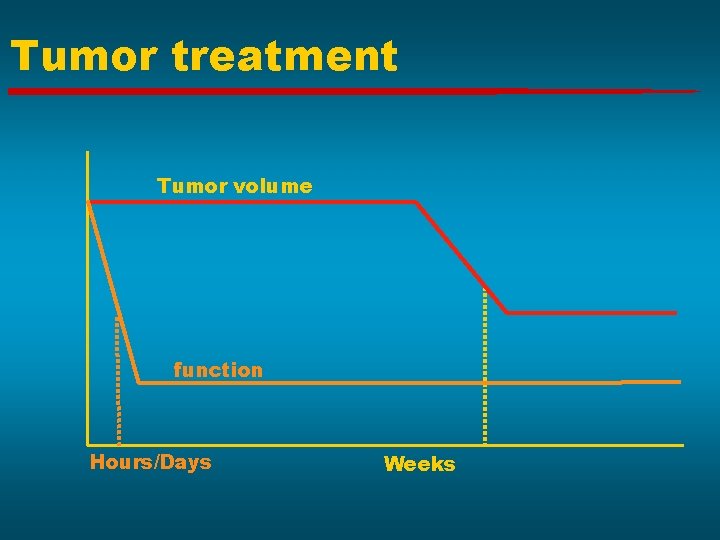 Tumor treatment

Tumor volume

function

Hours/Days

Weeks